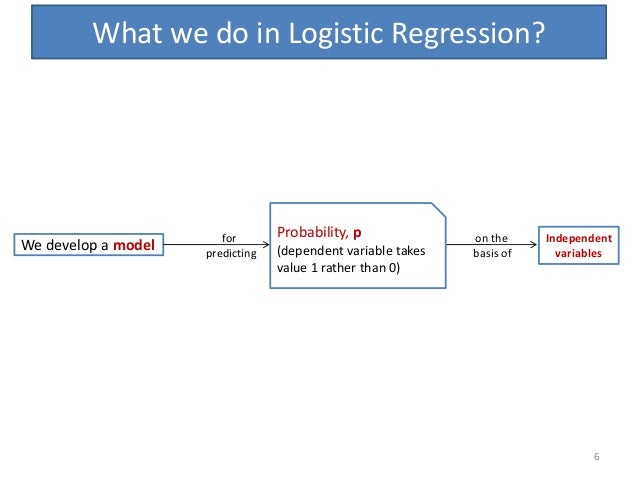 What we do in Logistic Regression?

We develop a model

for predicting

Probability, p
(dependent variable takes value 1 rather than 0)

on the basis of

Independent variables

6